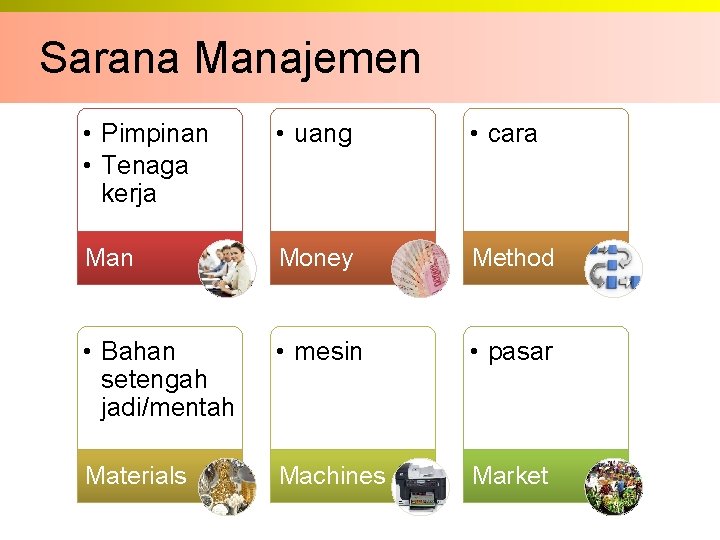 Sarana Manajemen

• Pimpinan
• Tenaga kerja

Man

• uang

Money

• cara

Method

• Bahan setengah jadi/mentah

Materials

• mesin

Machines

• pasar

Market